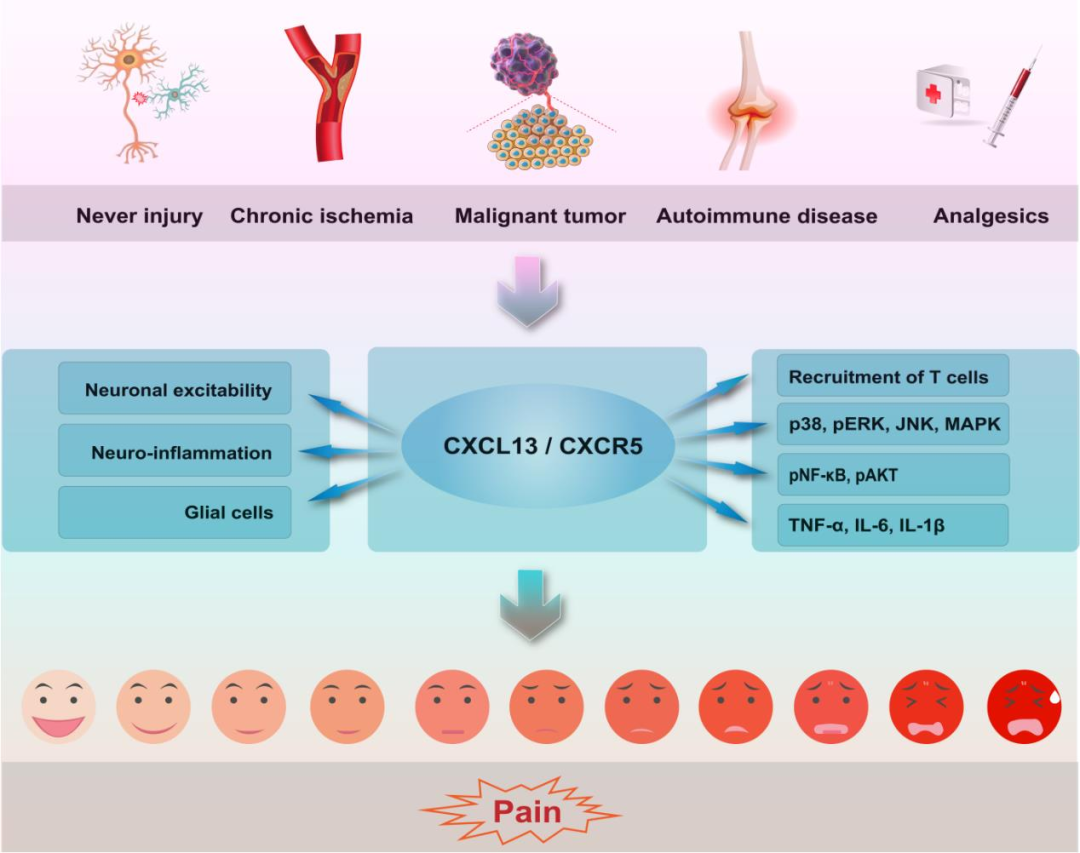 Never injury Chronic ischemia Malignant tumor Autoimmune disease Analgesics

Neuronal excitability

Neuro-inflammation

Glial cells

CXCL13 / CXCR5

Recruitment of T cells

p38, pERK, JNK, MAPK

pNF-κB, pAKT

TNF-α, IL-6, IL-1β

Pain